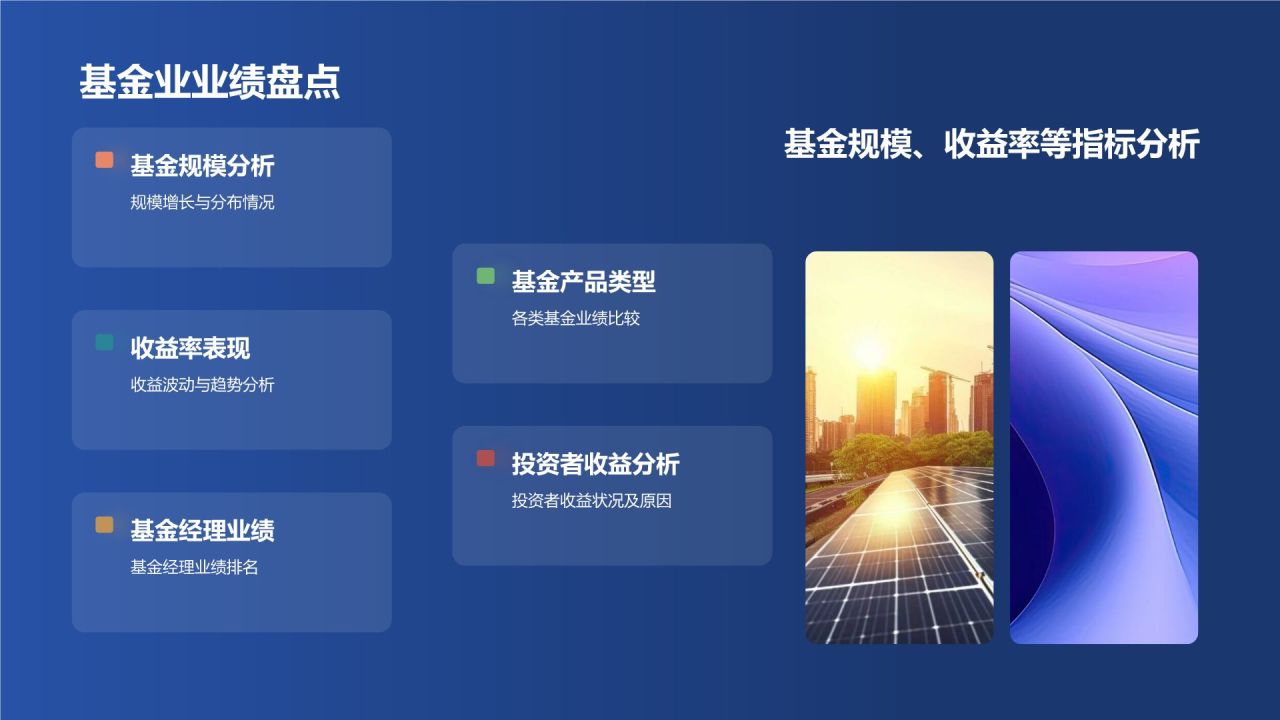 基金业业绩盘点

基金规模分析
规模增长与分布情况

收益率表现
收益波动与趋势分析

基金经理业绩
基金经理业绩排名

基金产品类型
各类基金业绩比较

投资者收益分析
投资者收益状况及原因

基金规模、收益率等指标分析